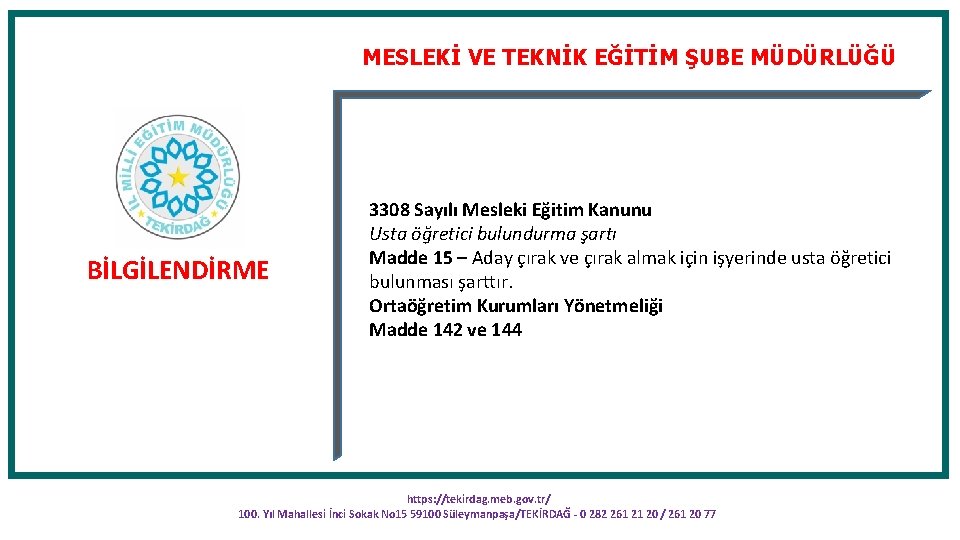 MESLEKİ VE TEKNİK EĞİTİM ŞUBE MÜDÜRLÜĞÜ

İL MİLLİ EĞİTİM MÜDÜRLÜĞÜ
TEKİRDAĞ

BİLGİLENDİRME

3308 Sayılı Mesleki Eğitim Kanunu
Usta öğretici bulundurma şartı
Madde 15 – Aday çırak ve çırak almak için işyerinde usta öğretici bulunması şarttır.
Ortaöğretim Kurumları Yönetmeliği
Madde 142 ve 144

https://tekirdag.meb.gov.tr/
100. Yıl Mahallesi İnci Sokak No15 59100 Süleymanpaşa/TEKİRDAĞ - 0 282 261 21 20 / 261 20 77